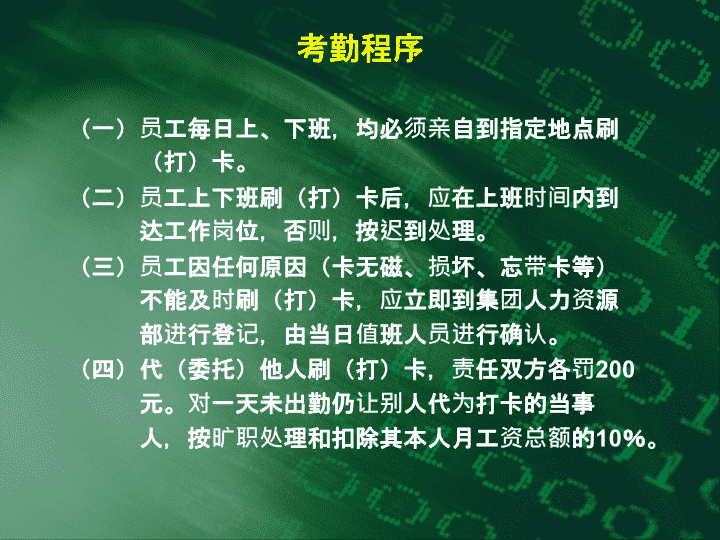 考勤程序

（一）员工每日上、下班，均必须亲自到指定地点刷（打）卡。

（二）员工上下班刷（打）卡后，应在上班时间内到达工作岗位，否则，按迟到处理。

（三）员工因任何原因（卡无磁、损坏、忘带卡等）不能及时刷（打）卡，应立即到集团人力资源部进行登记，由当日值班人员进行确认。

（四）代（委托）他人刷（打）卡，责任双方各罚200元。对一天未出勤仍让别人代为打卡的当事人，按旷职处理和扣除其本人月工资总额的10%。